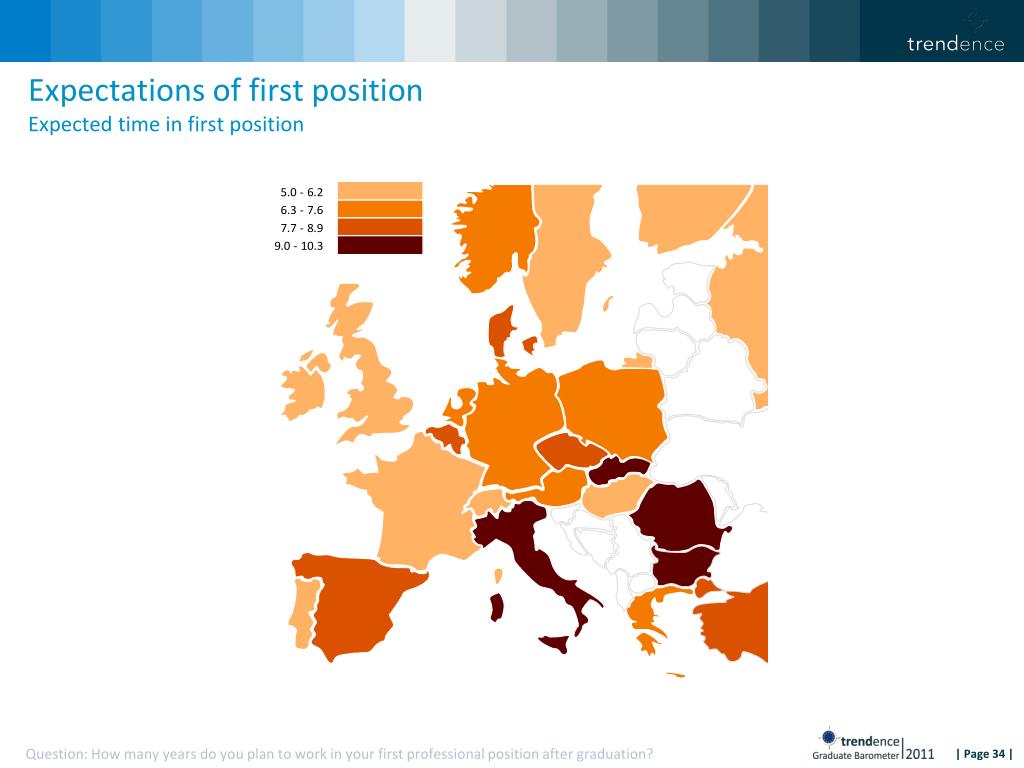 trendence

Expectations of first position
Expected time in first position

5.0 - 6.2
6.3 - 7.6
7.7 - 8.9
9.0 - 10.3

Question: How many years do you plan to work in your first professional position after graduation?

trendence
Graduate Barometer 2011

| Page 34 |